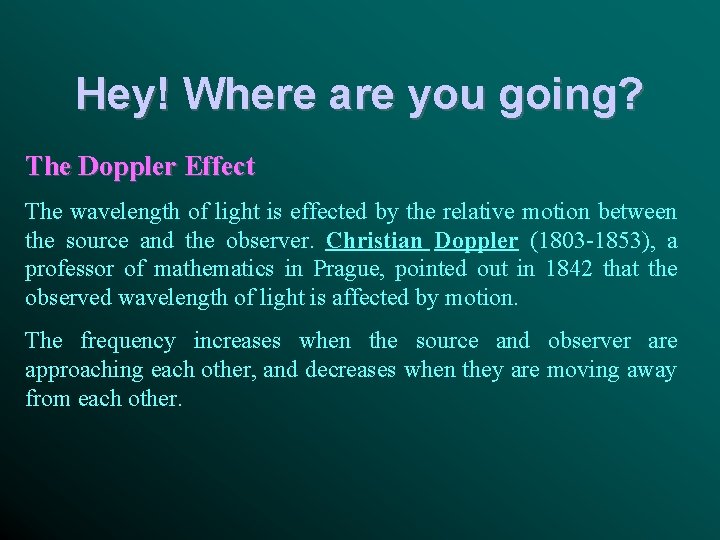 Hey! Where are you going?

The Doppler Effect

The wavelength of light is effected by the relative motion between the source and the observer. Christian Doppler (1803-1853), a professor of mathematics in Prague, pointed out in 1842 that the observed wavelength of light is affected by motion.

The frequency increases when the source and observer are approaching each other, and decreases when they are moving away from each other.